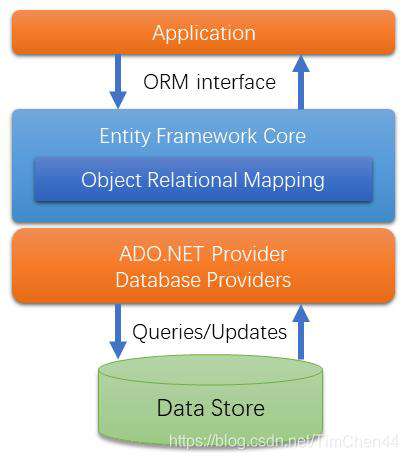 Application

ORM interface

Entity Framework Core

Object Relational Mapping

ADO.NET Provider
Database Providers

Queries/Updates

Data Store

https://blog.csdn.net/TimChen44